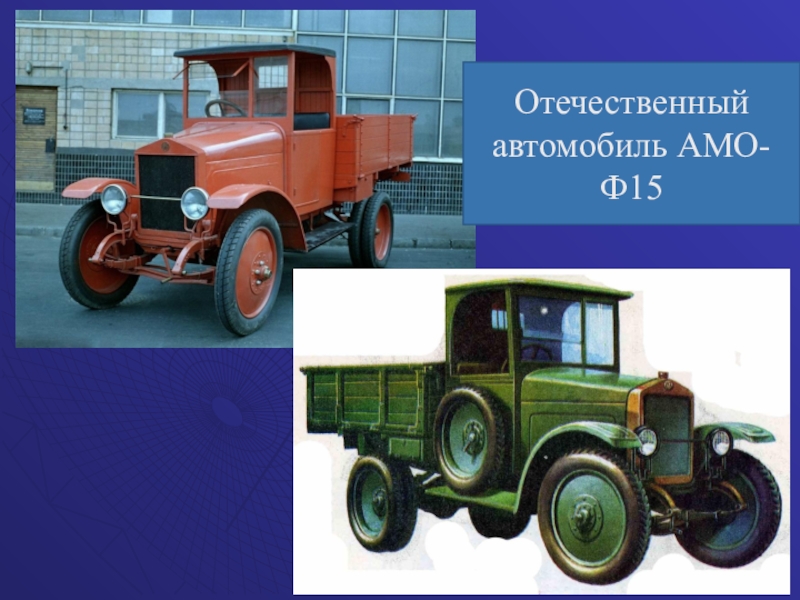 Отечественный автомобиль АМО-Ф15